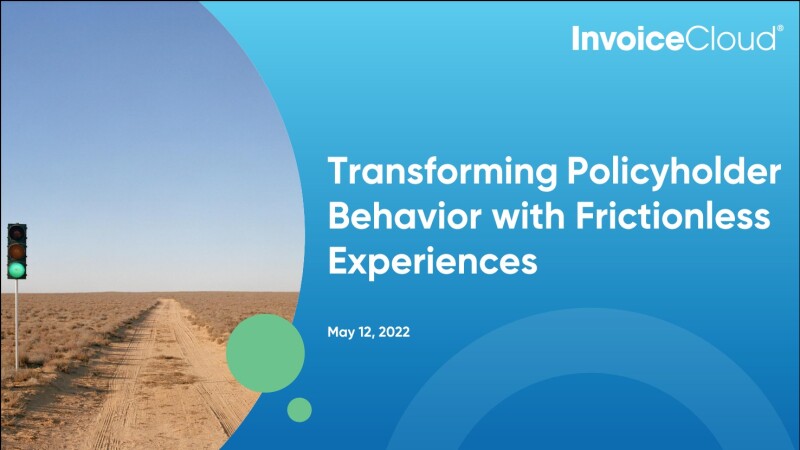 InvoiceCloud®

Transforming Policyholder Behavior with Frictionless Experiences

May 12, 2022